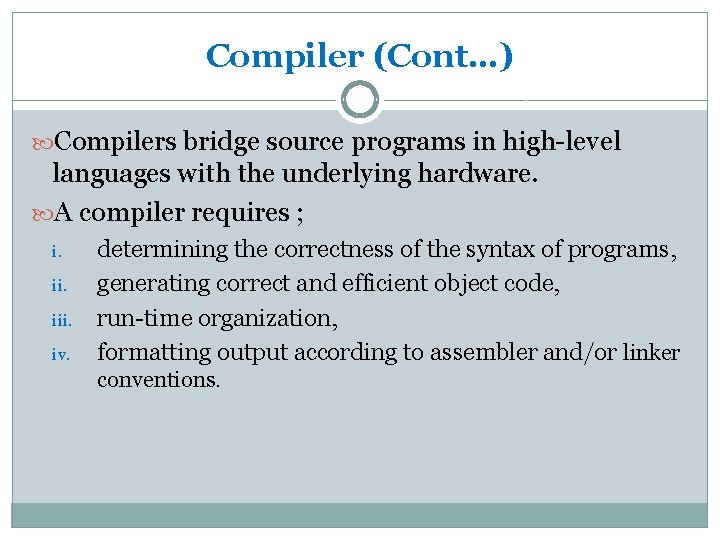 Compiler (Cont…)

Compilers bridge source programs in high-level languages with the underlying hardware.

A compiler requires ;

i. determining the correctness of the syntax of programs,

ii. generating correct and efficient object code,

iii. run-time organization,

iv. formatting output according to assembler and/or linker conventions.